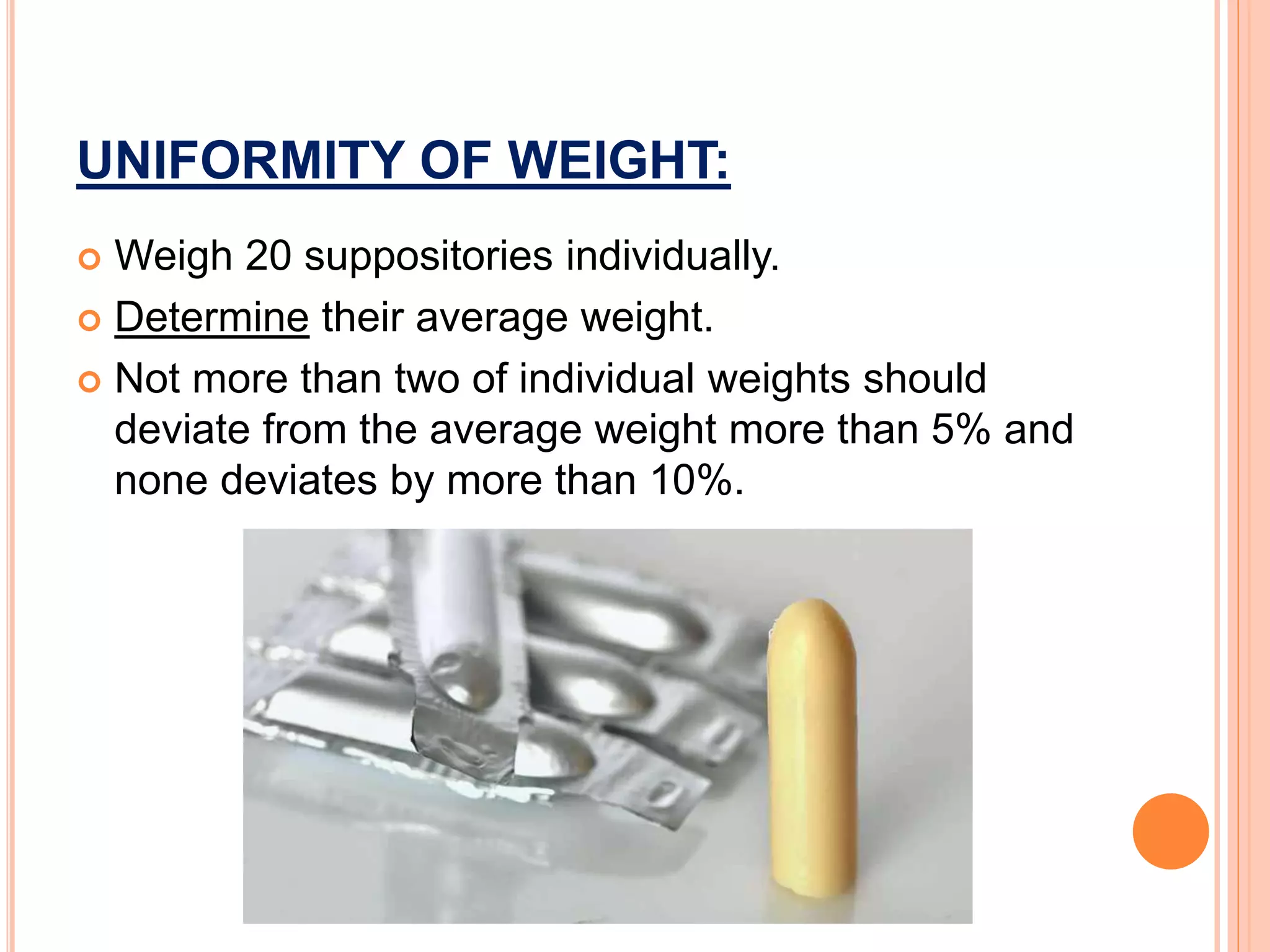 UNIFORMITY OF WEIGHT:

Weigh 20 suppositories individually.

Determine their average weight.

Not more than two of individual weights should deviate from the average weight more than 5% and none deviates by more than 10%.